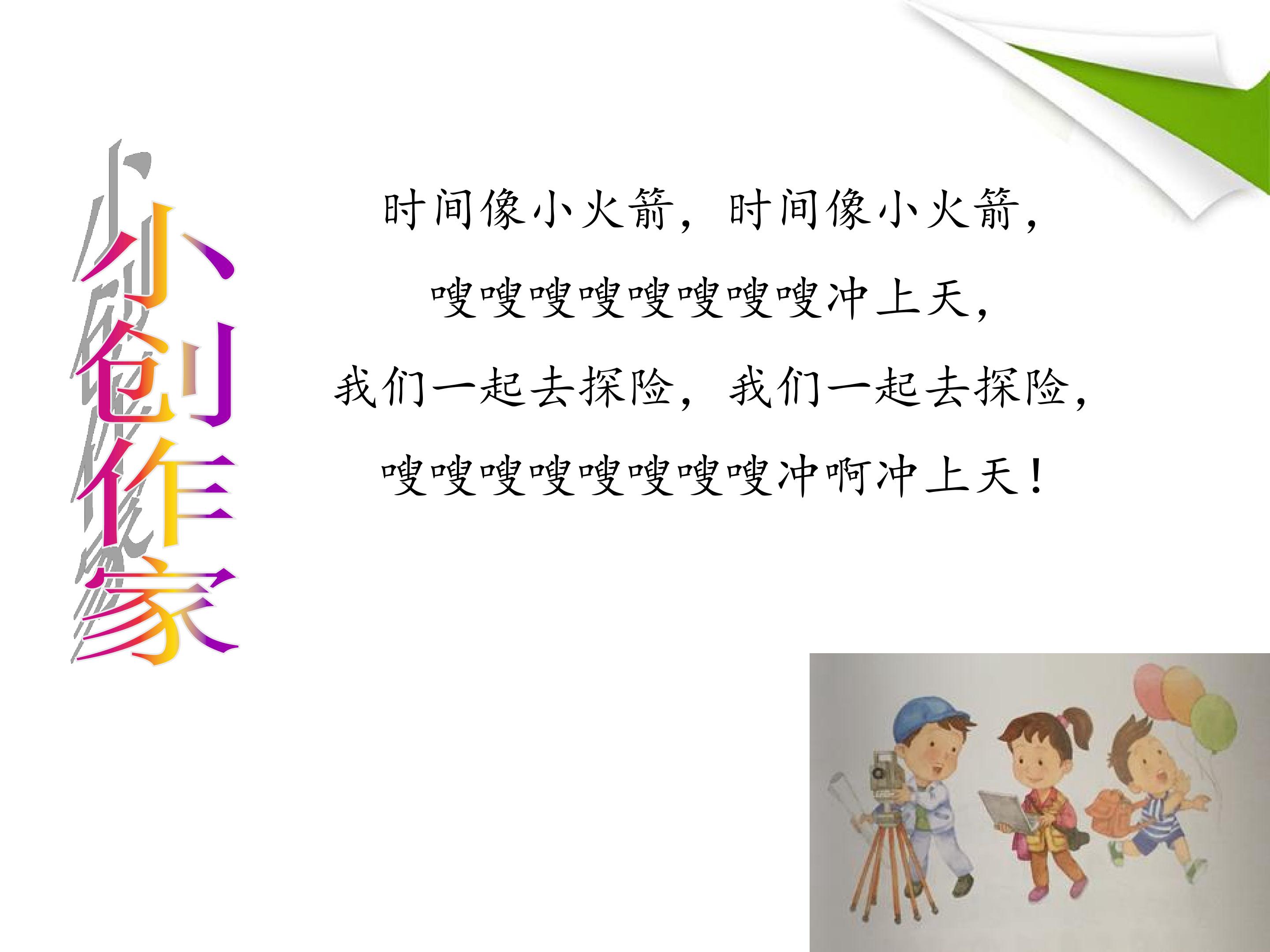 小创作家

时间像小火箭，时间像小火箭，

嗖嗖嗖嗖嗖嗖嗖嗖冲上天，

我们一起去探险，我们一起去探险，

嗖嗖嗖嗖嗖嗖嗖嗖冲啊冲上天！